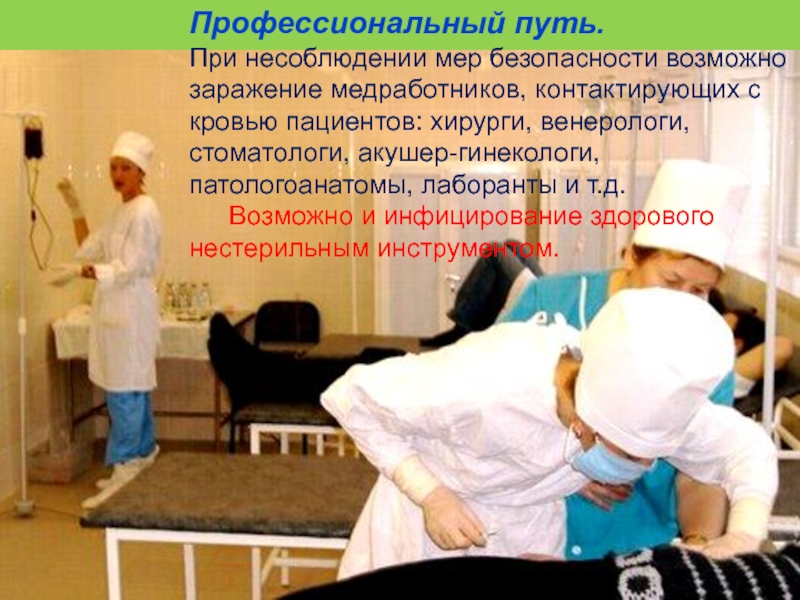 Профессиональный путь.

При несоблюдении мер безопасности возможно заражение медработников, контактирующих с кровью пациентов: хирурги, венерологи, стоматологи, акушер-гинекологи, патологоанатомы, лаборанты и т.д.

Возможно и инфицирование здорового нестерильным инструментом.